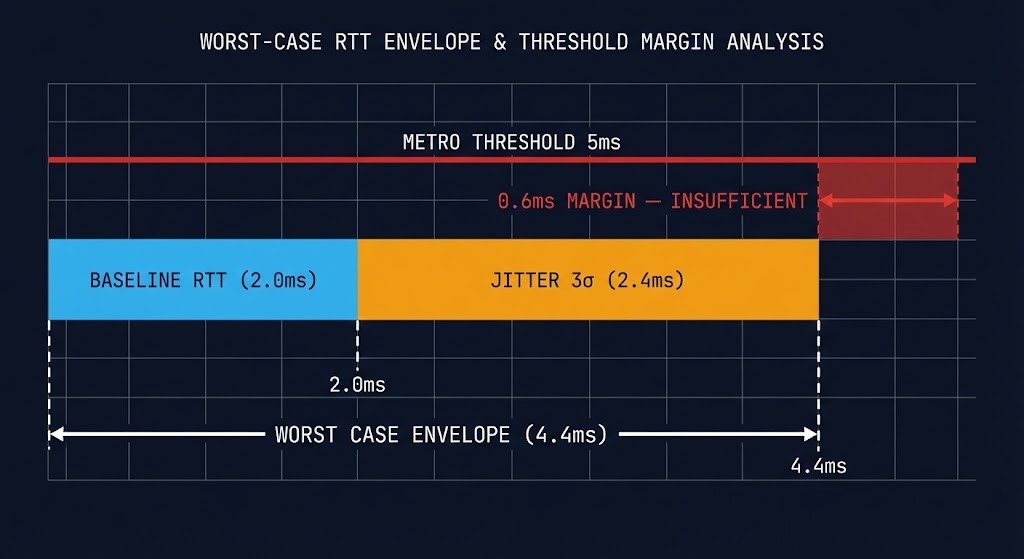 WORST-CASE RTT ENVELOPE & THRESHOLD MARGIN ANALYSIS

METRO THRESHOLD 5ms

0.6ms MARGIN — INSUFFICIENT

BASELINE RTT (2.0ms)

JITTER 3σ (2.4ms)

2.0ms

WORST CASE ENVELOPE (4.4ms)

4.4ms